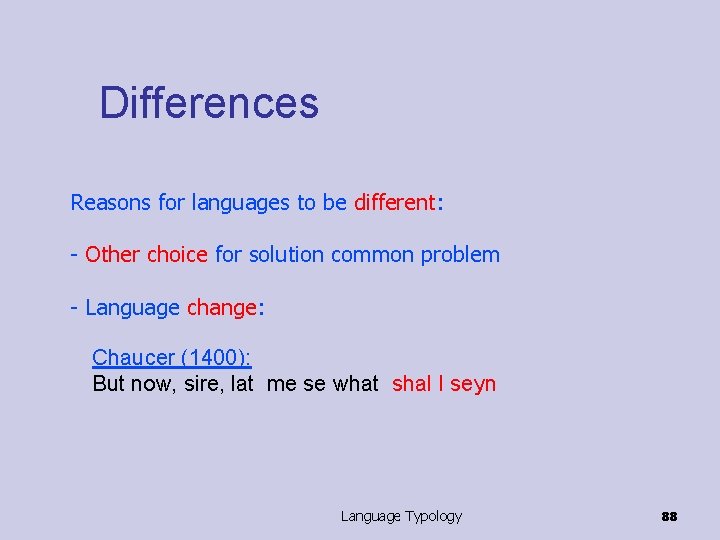 Differences

Reasons for languages to be different:

- Other choice for solution common problem

- Language change:

Chaucer (1400):
But now, sire, lat me se what shal I seyn

Language Typology

88